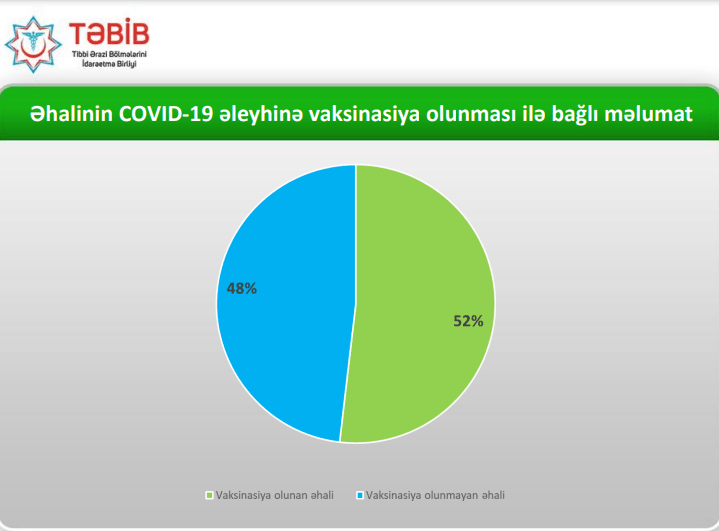 TƏBİB
Tibbi Ərazi Bölmələrini İdarəetmə Birliyi

Əhalinin COVID-19 əleyhinə vaksinasiya olunması ilə bağlı məlumat

48%

52%

Vaksinasiya olunan əhali
Vaksinasiya olunmayan əhali